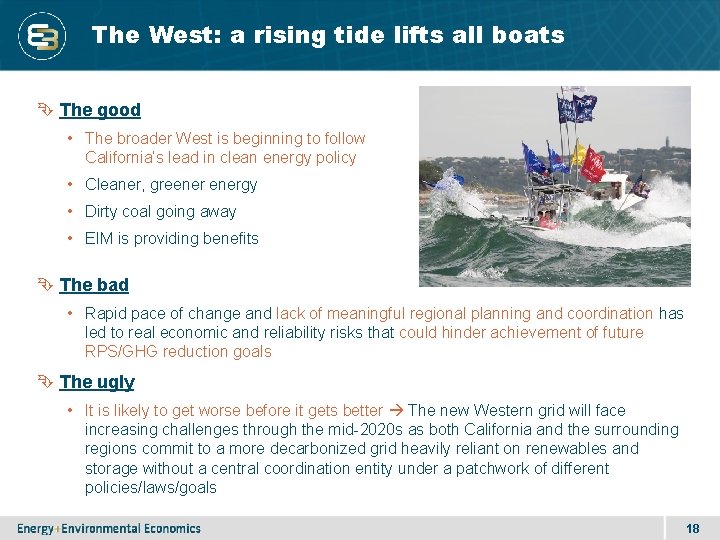 The West: a rising tide lifts all boats

The good

• The broader West is beginning to follow California's lead in clean energy policy

• Cleaner, greener energy

• Dirty coal going away

• EIM is providing benefits

The bad

• Rapid pace of change and lack of meaningful regional planning and coordination has led to real economic and reliability risks that could hinder achievement of future RPS/GHG reduction goals

The ugly

• It is likely to get worse before it gets better → The new Western grid will face increasing challenges through the mid-2020s as both California and the surrounding regions commit to a more decarbonized grid heavily reliant on renewables and storage without a central coordination entity under a patchwork of different policies/laws/goals

Energy+Environmental Economics

18